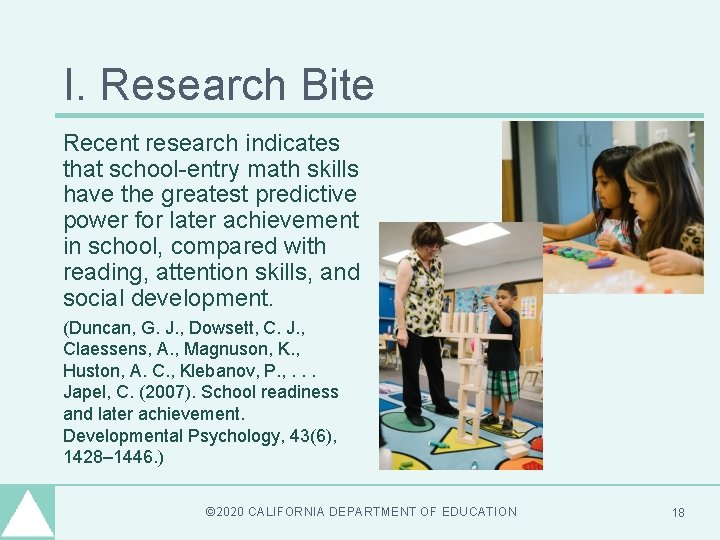 I. Research Bite

Recent research indicates that school-entry math skills have the greatest predictive power for later achievement in school, compared with reading, attention skills, and social development.

(Duncan, G. J., Dowsett, C. J., Claessens, A., Magnuson, K., Huston, A. C., Klebanov, P., . . . Japel, C. (2007). School readiness and later achievement. Developmental Psychology, 43(6), 1428–1446.)

©2020 CALIFORNIA DEPARTMENT OF EDUCATION

18